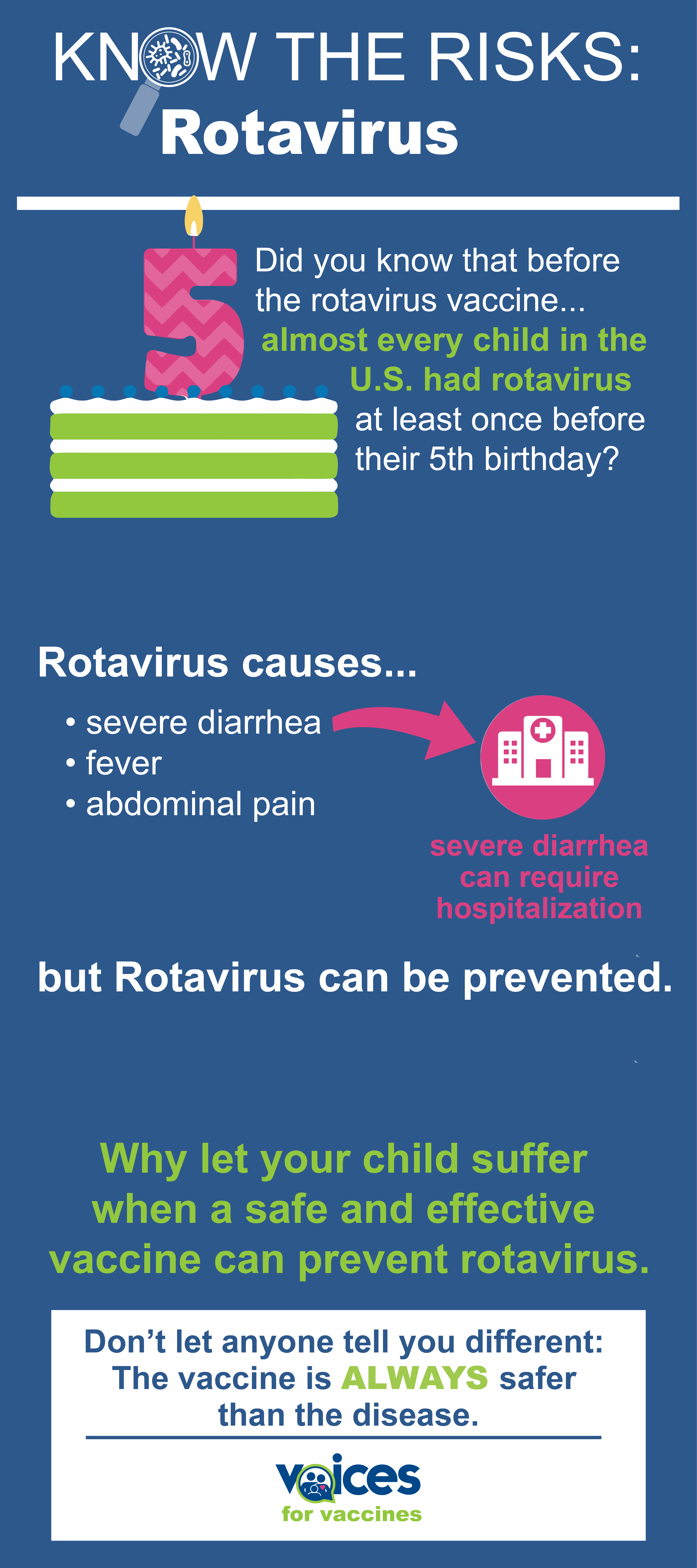 KNOW THE RISKS:
Rotavirus

5

Did you know that before the rotavirus vaccine... almost every child in the U.S. had rotavirus at least once before their 5th birthday?

Rotavirus causes...

• severe diarrhea
• fever
• abdominal pain

severe diarrhea can require hospitalization

but Rotavirus can be prevented.

Why let your child suffer when a safe and effective vaccine can prevent rotavirus.

Don't let anyone tell you different: The vaccine is ALWAYS safer than the disease.

voices for vaccines